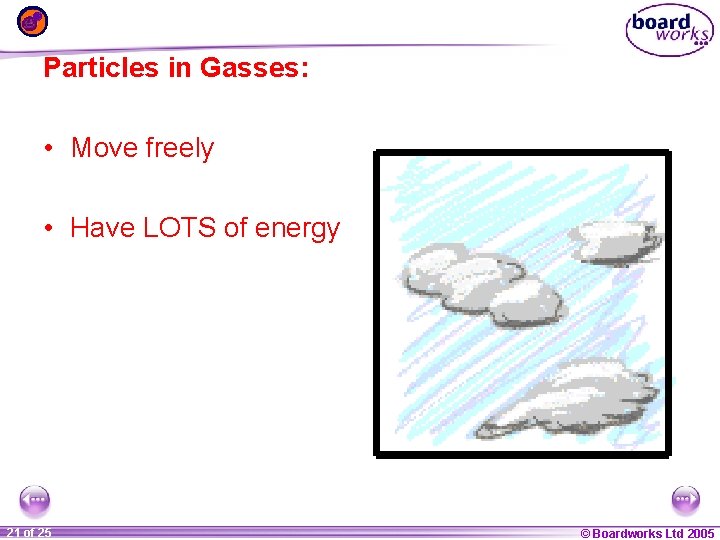 board works

Particles in Gasses:

• Move freely

• Have LOTS of energy

21 of 25

© Boardworks Ltd 2005